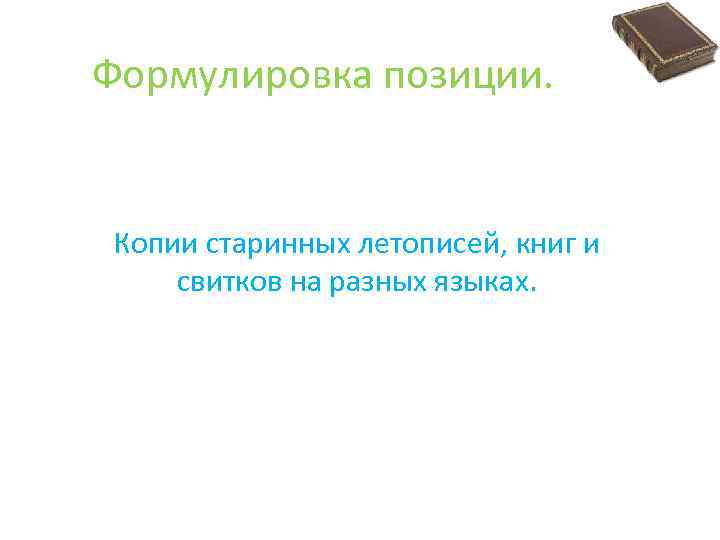 Формулировка позиции.

Копии старинных летописей, книг и свитков на разных языках.